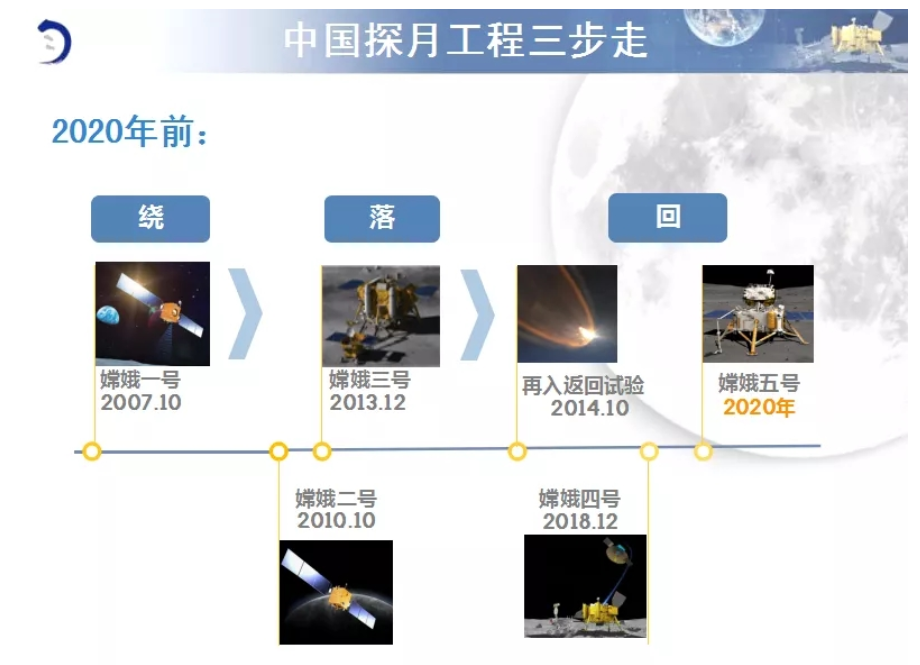 中国探月工程三步走

2020年前：

绕

落

回

嫦娥一号
2007.10

嫦娥三号
2013.12

再入返回试验
2014.10

嫦娥五号
2020年

嫦娥二号
2010.10

嫦娥四号
2018.12